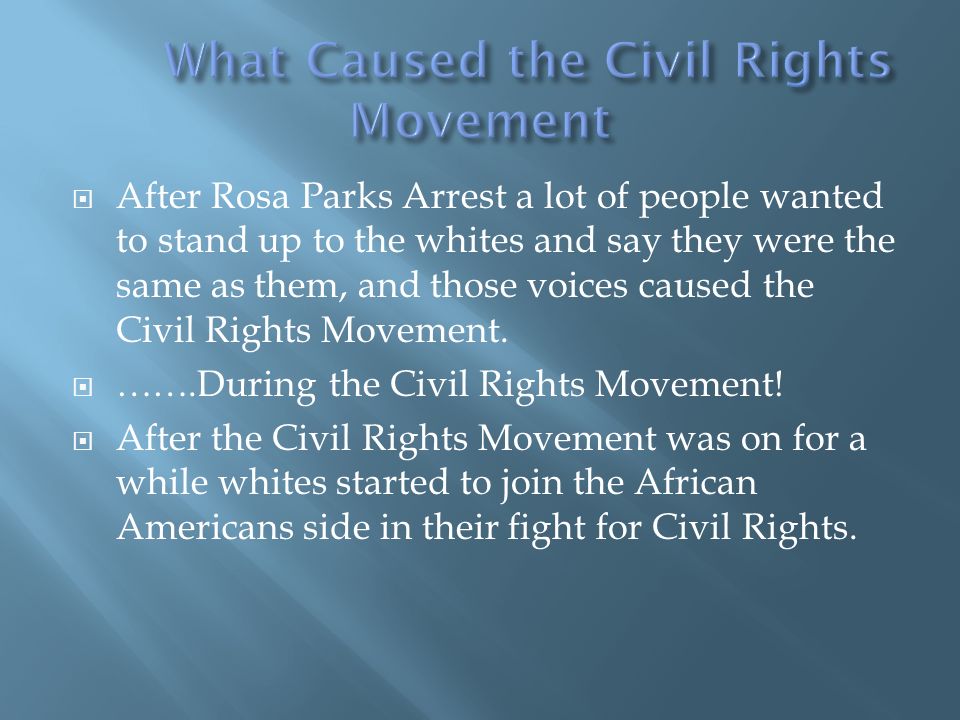 What Caused the Civil Rights Movement

After Rosa Parks Arrest a lot of people wanted to stand up to the whites and say they were the same as them, and those voices caused the Civil Rights Movement.

…….During the Civil Rights Movement!

After the Civil Rights Movement was on for a while whites started to join the African Americans side in their fight for Civil Rights.